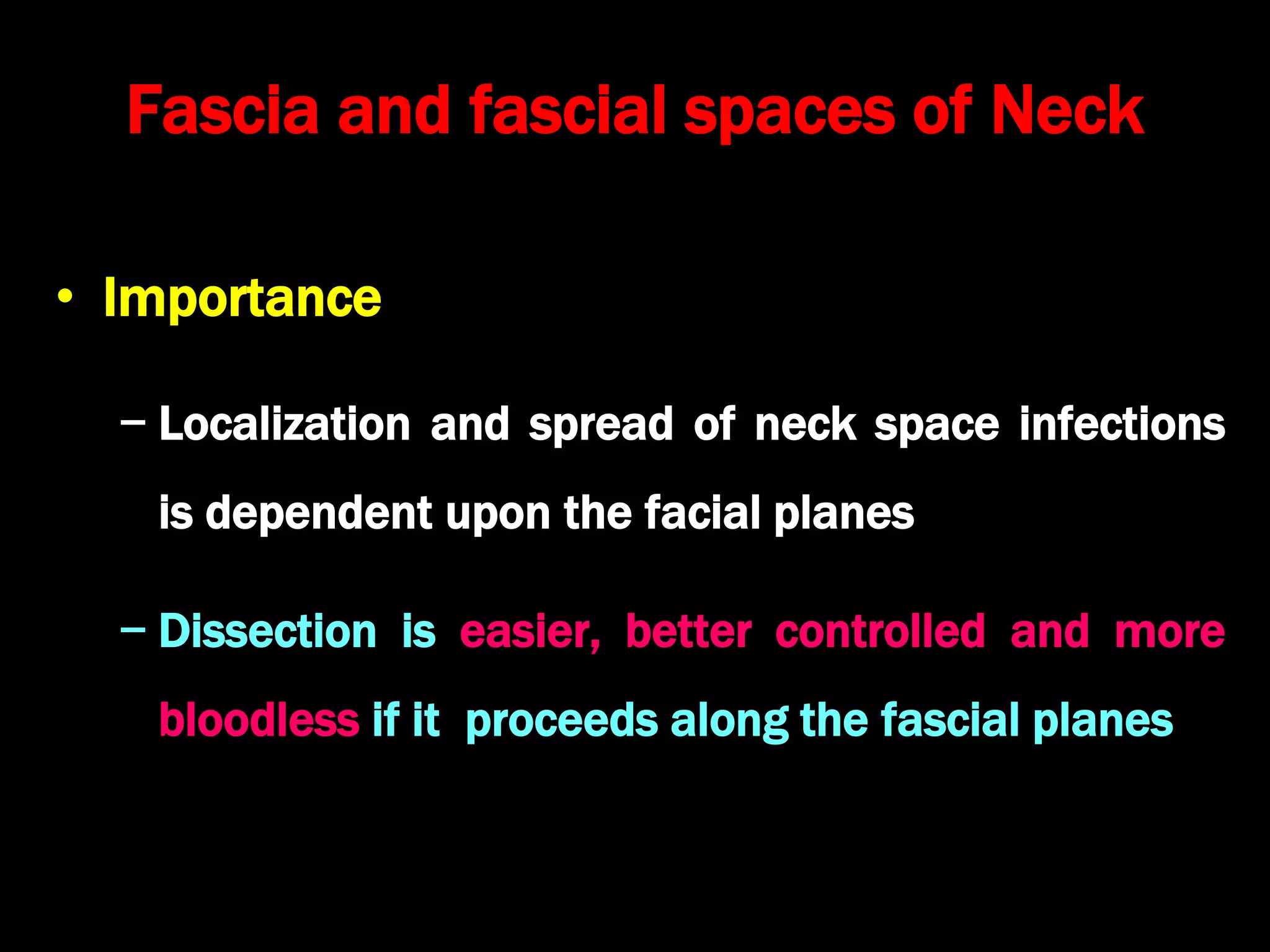 Fascia and fascial spaces of Neck

• Importance

– Localization and spread of neck space infections is dependent upon the facial planes

– Dissection is easier, better controlled and more bloodless if it proceeds along the fascial planes